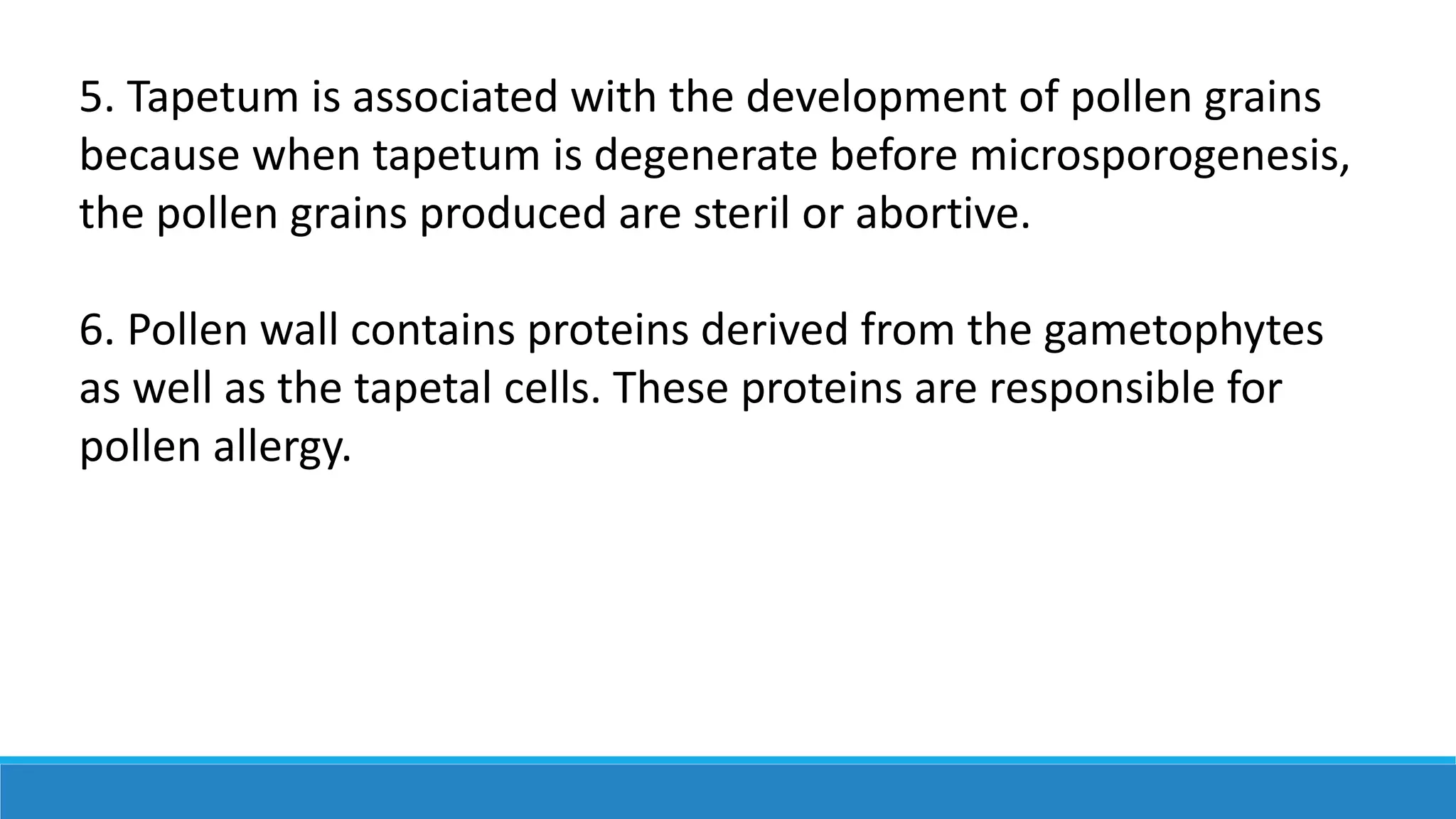 5. Tapetum is associated with the development of pollen grains because when tapetum is degenerate before microsporogenesis, the pollen grains produced are steril or abortive.

6. Pollen wall contains proteins derived from the gametophytes as well as the tapetal cells. These proteins are responsible for pollen allergy.